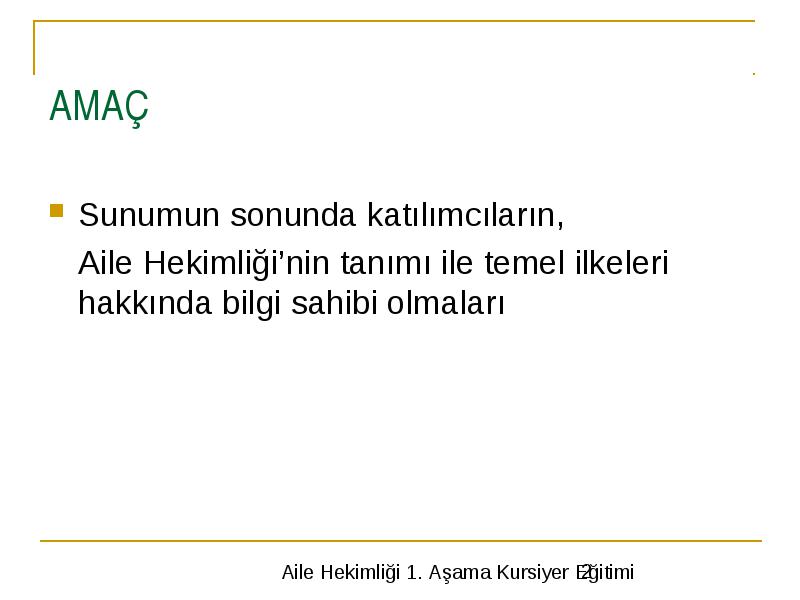 AMAÇ

Sunumun sonunda katılımcıların,

Aile Hekimliği'nin tanımı ile temel ilkeleri hakkında bilgi sahibi olmaları

Aile Hekimliği 1. Aşama Kursiyer Eğitimi 2